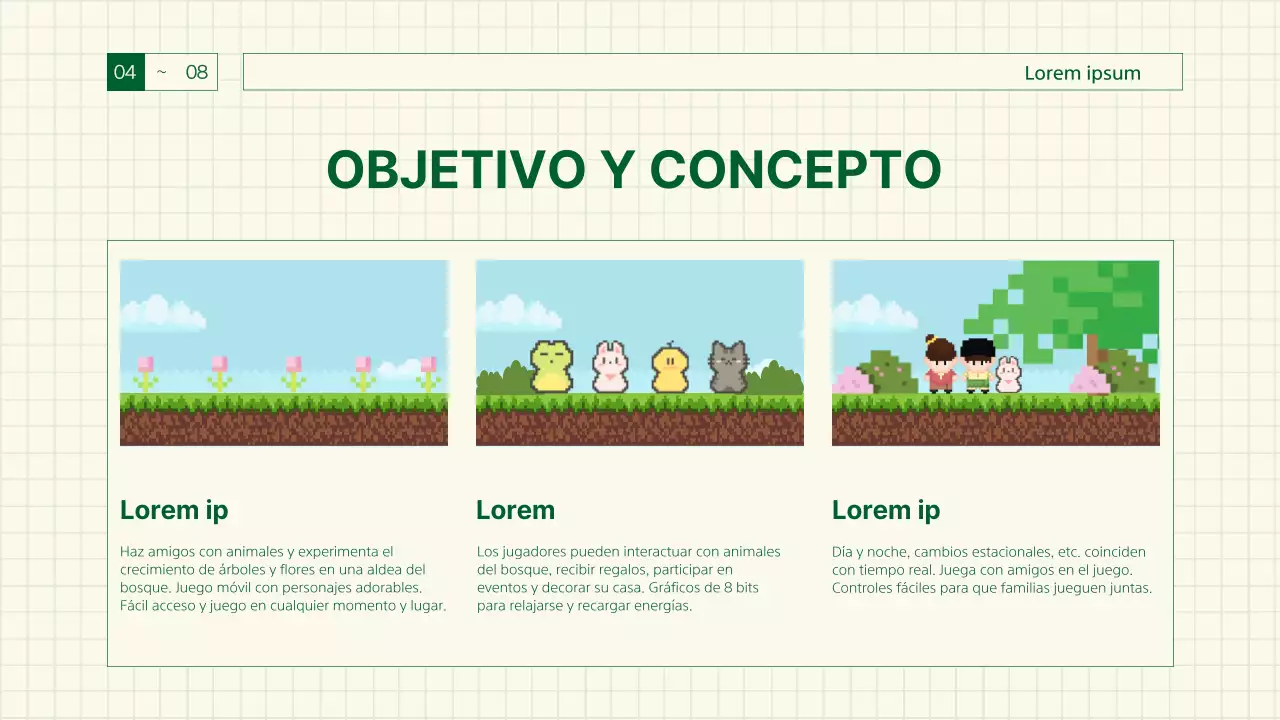 04 ~ 08

Lorem ipsum

OBJETIVO Y CONCEPTO

Lorem ip

Haz amigos con animales y experimenta el crecimiento de árboles y flores en una aldea del bosque. Juego móvil con personajes adorables. Fácil acceso y juego en cualquier momento y lugar.

Lorem

Los jugadores pueden interactuar con animales del bosque, recibir regalos, participar en eventos y decorar su casa. Gráficos de 8 bits para relajarse y recargar energías.

Lorem ip

Día y noche, cambios estacionales, etc. coinciden con tiempo real. Juega con amigos en el juego. Controles fáciles para que familias jueguen juntas.